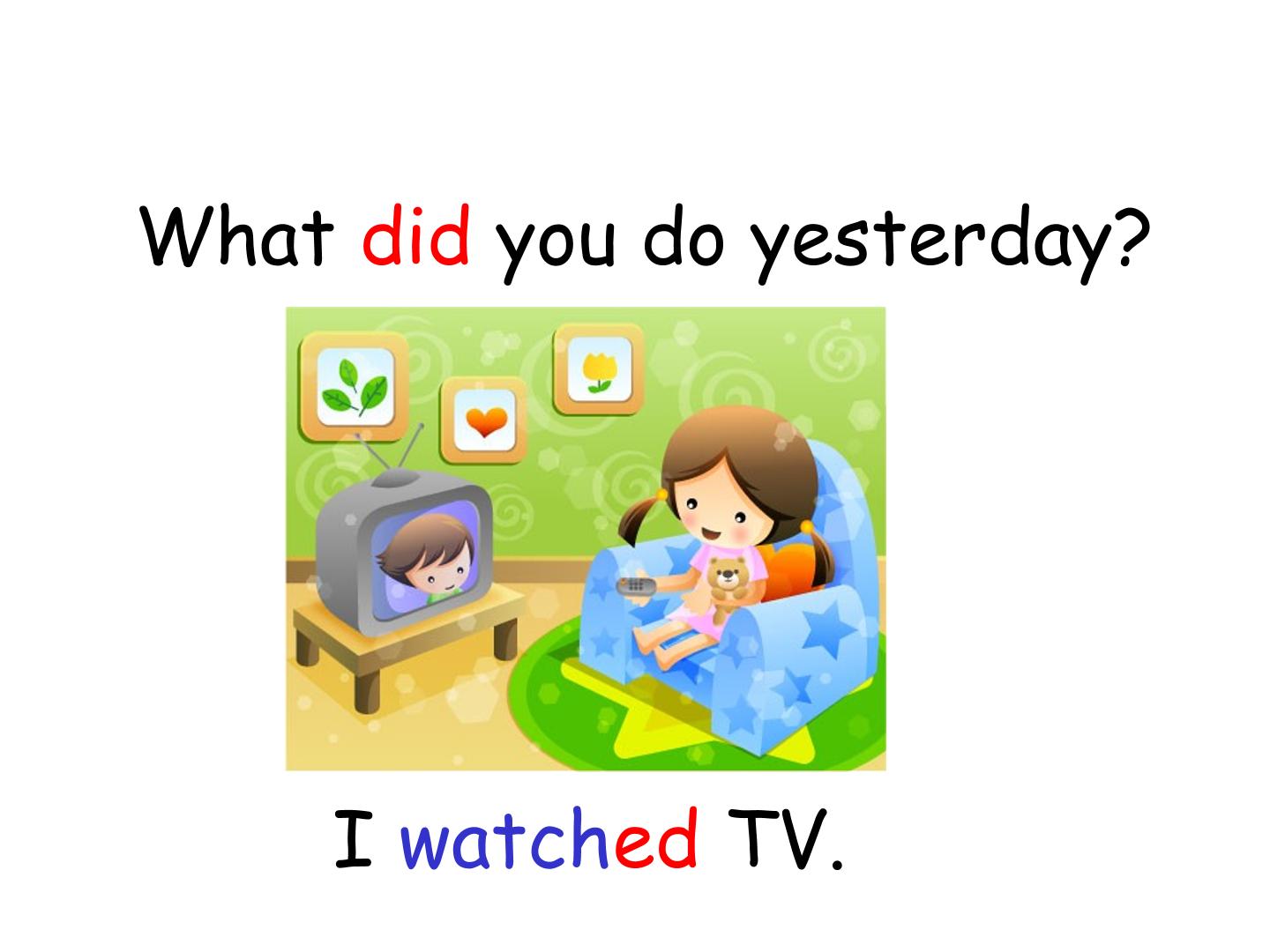 What did you do yesterday?

I watched TV.